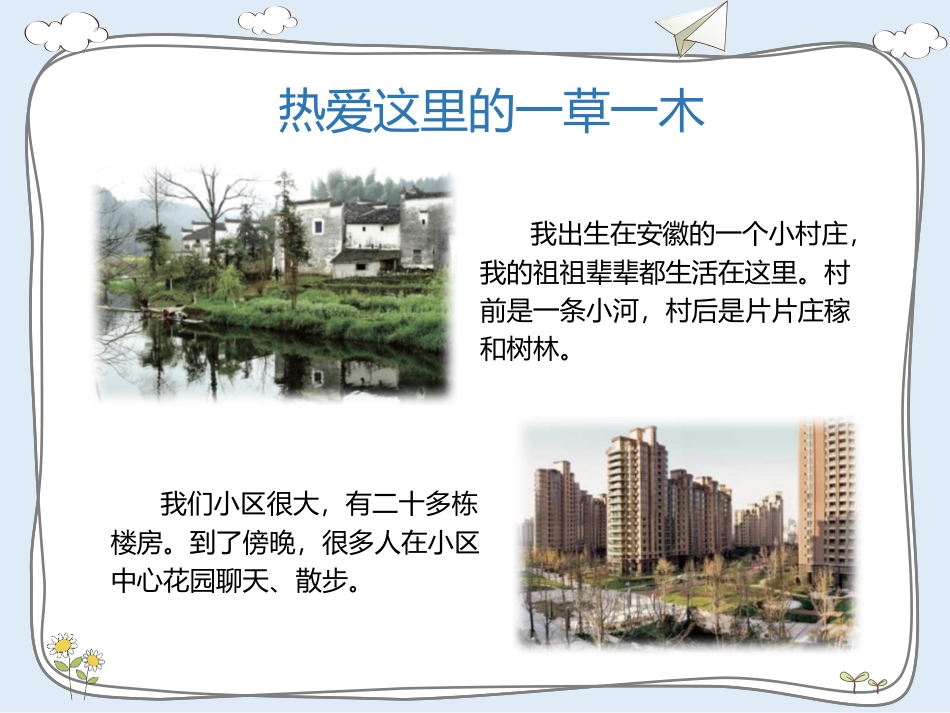 热爱这里的一草一木

我出生在安徽的一个小村庄，我的祖祖辈辈都生活在这里。村前是一条小河，村后是片片庄稼和树林。

我们小区很大，有二十多栋楼房。到了傍晚，很多人在小区中心花园聊天、散步。